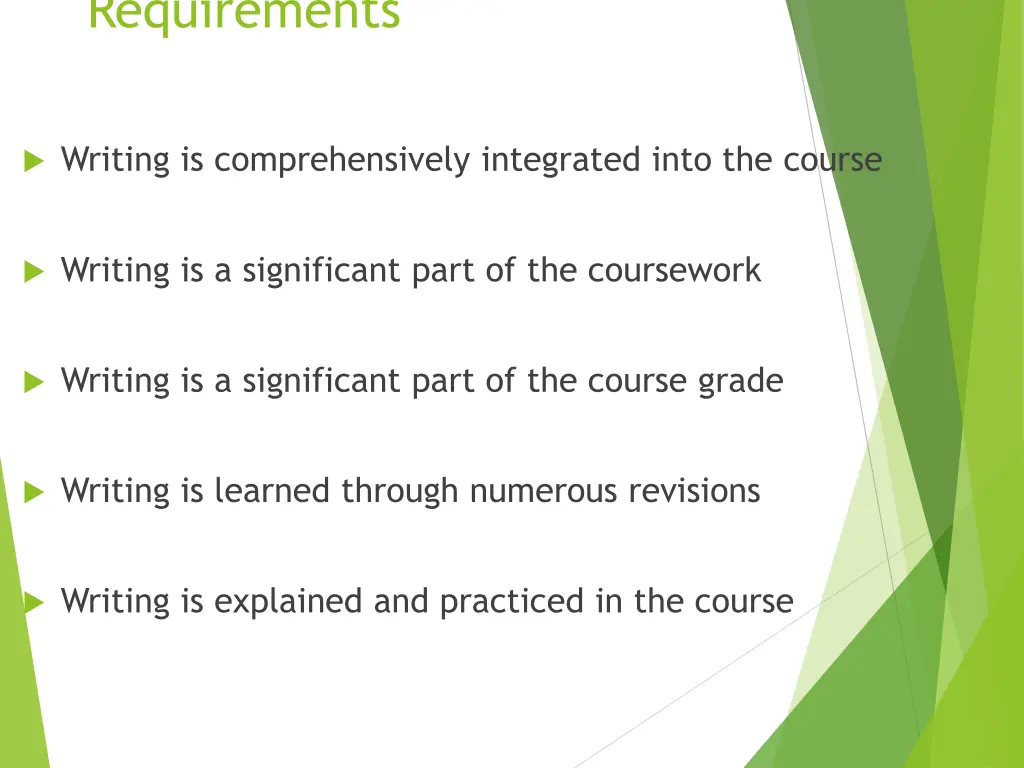 Requirements

Writing is comprehensively integrated into the course

Writing is a significant part of the coursework

Writing is a significant part of the course grade

Writing is learned through numerous revisions

Writing is explained and practiced in the course